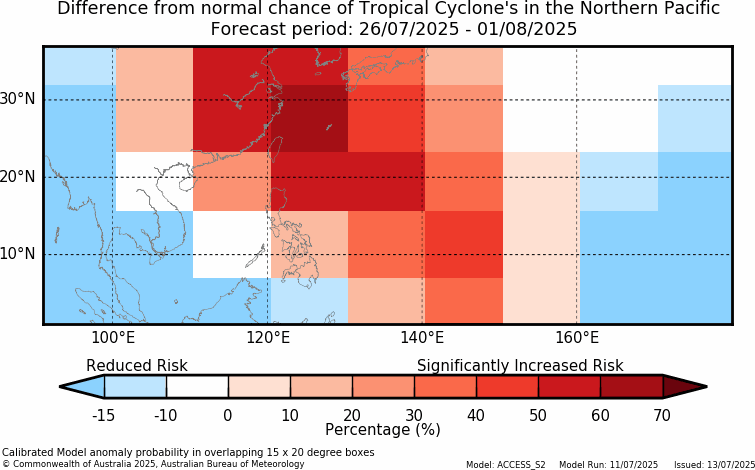 Difference from normal chance of Tropical Cyclone's in the Northern Pacific
Forecast period: 26/07/2025 - 01/08/2025

30°N
20°N
10°N

100°E 120°E 140°E 160°E

Reduced Risk
Significantly Increased Risk

-15 -10 0 10 20 30 40 50 60 70
Percentage (%)

Calibrated Model anomaly probability in overlapping 15 x 20 degree boxes
© Commonwealth of Australia 2025, Australian Bureau of Meteorology
Model: ACCESS_S2 Model Run: 11/07/2025 Issued: 13/07/2025